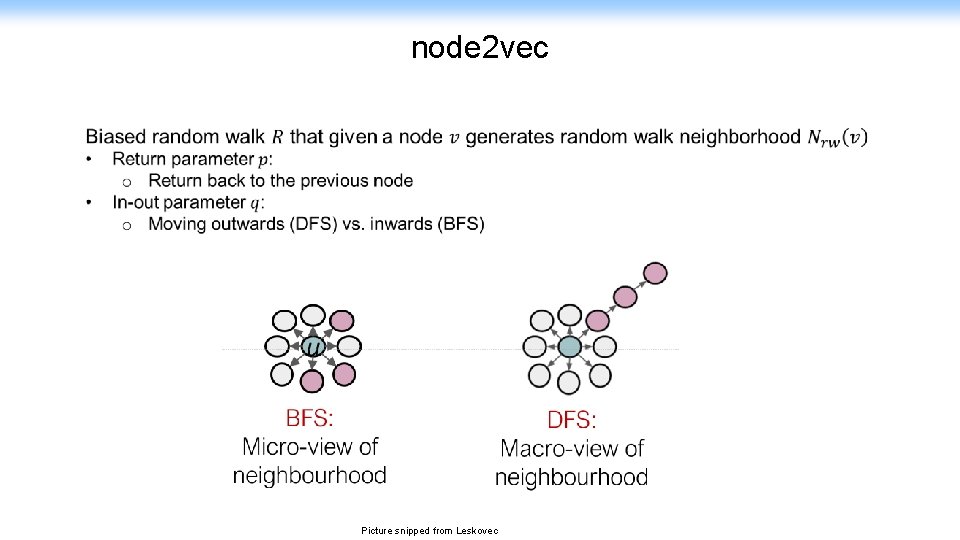 node2vec

Biased random walk $R$ that given a node $v$ generates random walk neighborhood $N_{rw}(v)$
• Return parameter $p$:
  ○ Return back to the previous node
• In-out parameter $q$:
  ○ Moving outwards (DFS) vs. inwards (BFS)

$u$

BFS:
Micro-view of neighbourhood

DFS:
Macro-view of neighbourhood

Picture snipped from Leskovec